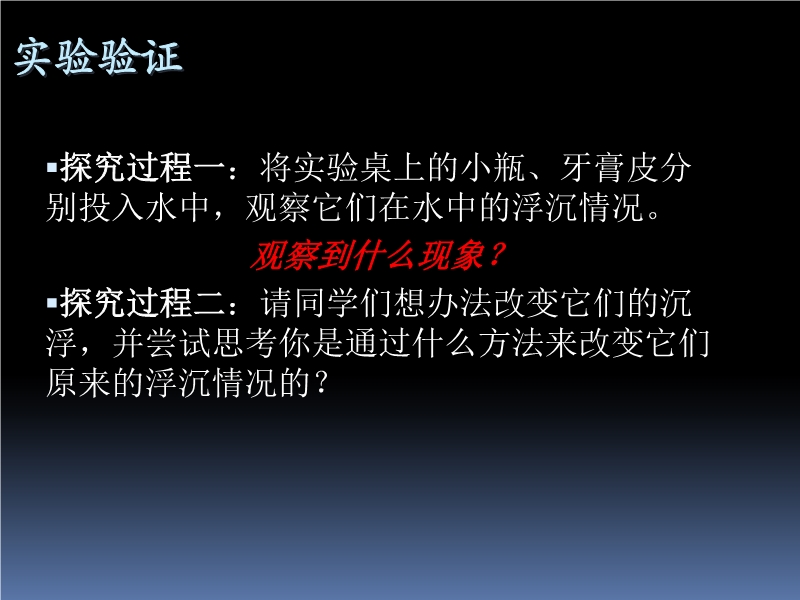 实验验证

▪探究过程一：将实验桌上的小瓶、牙膏皮分别投入水中，观察它们在水中的浮沉情况。

观察到什么现象？

▪探究过程二：请同学们想办法改变它们的沉浮，并尝试思考你是通过什么方法来改变它们原来的浮沉情况的？